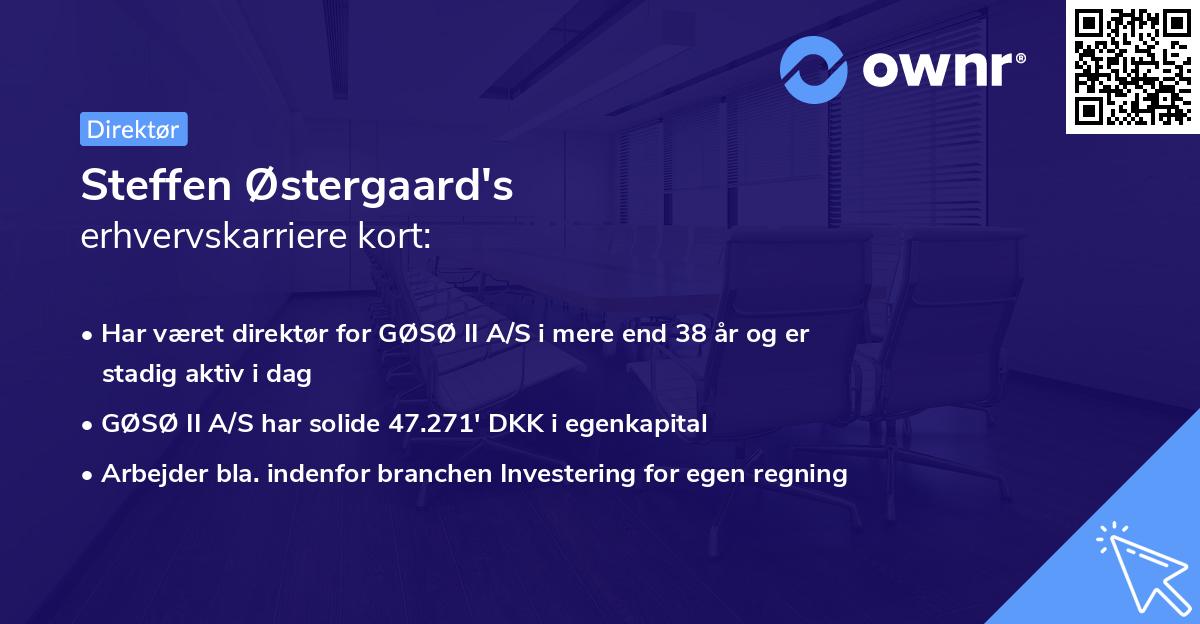 ownr®

Direktør

Steffen Østergaard's
erhvervskarriere kort:

• Har været direktør for GØSØ II A/S i mere end 38 år og er stadig aktiv i dag
• GØSØ II A/S har solide 47.271' DKK i egenkapital
• Arbejder bla. indenfor branchen Investering for egen regning